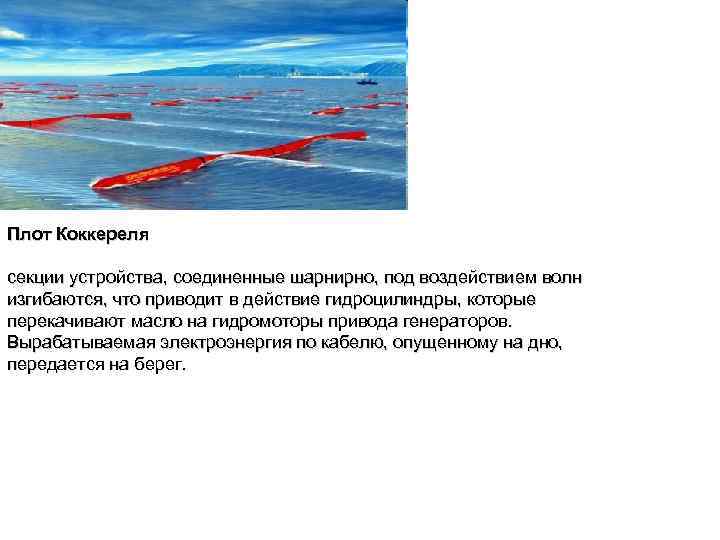 Плот Коккереля

секции устройства, соединенные шарнирно, под воздействием волн изгибаются, что приводит в действие гидроцилиндры, которые перекачивают масло на гидромоторы привода генераторов. Вырабатываемая электроэнергия по кабелю, опущенному на дно, передается на берег.